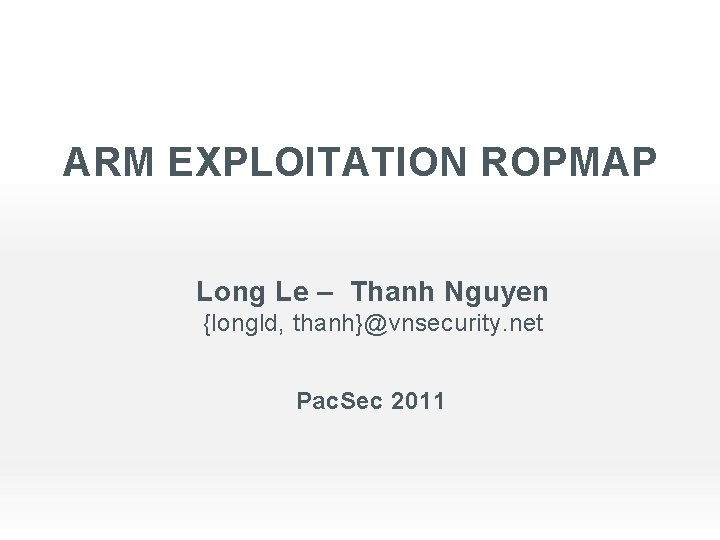 ARM EXPLOITATION ROPMAP

Long Le – Thanh Nguyen
{longld, thanh}@vnsecurity.net

PacSec 2011